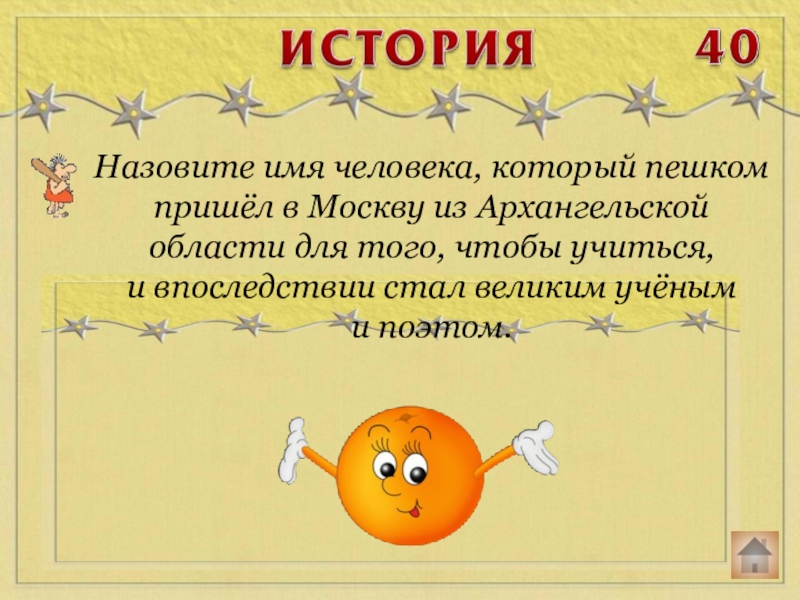 ИСТОРИЯ 40

Назовите имя человека, который пешком пришёл в Москву из Архангельской области для того, чтобы учиться, и впоследствии стал великим учёным и поэтом.